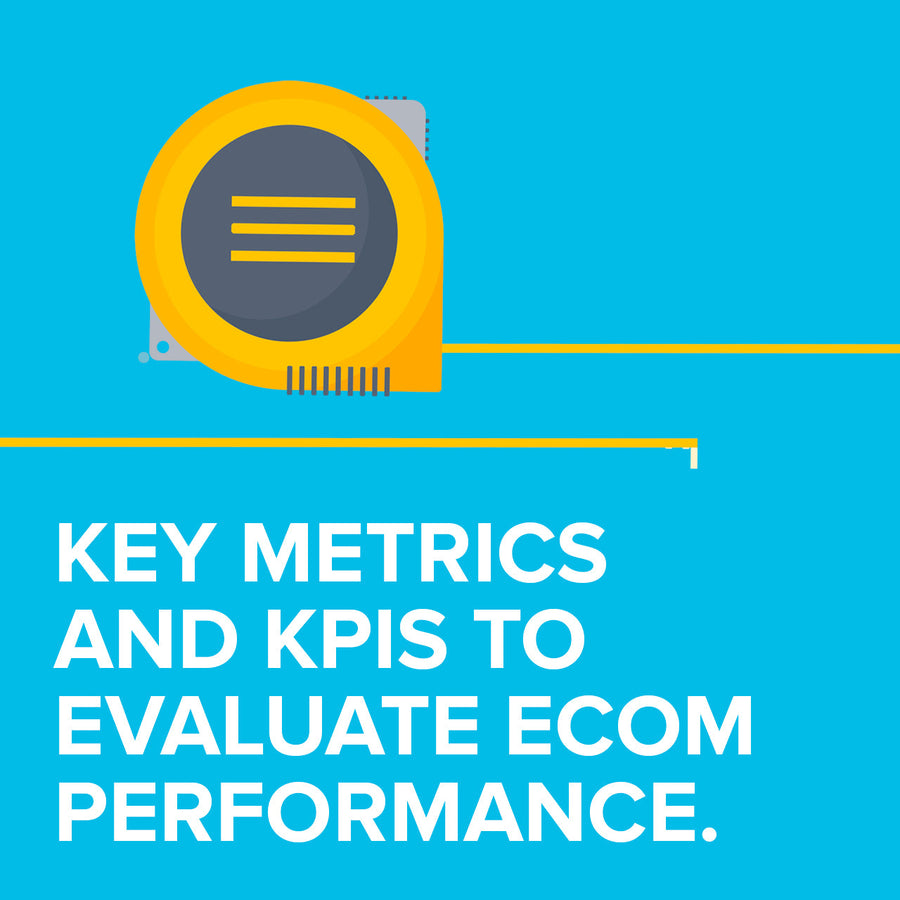 KEY METRICS AND KPIS TO EVALUATE ECOM PERFORMANCE.